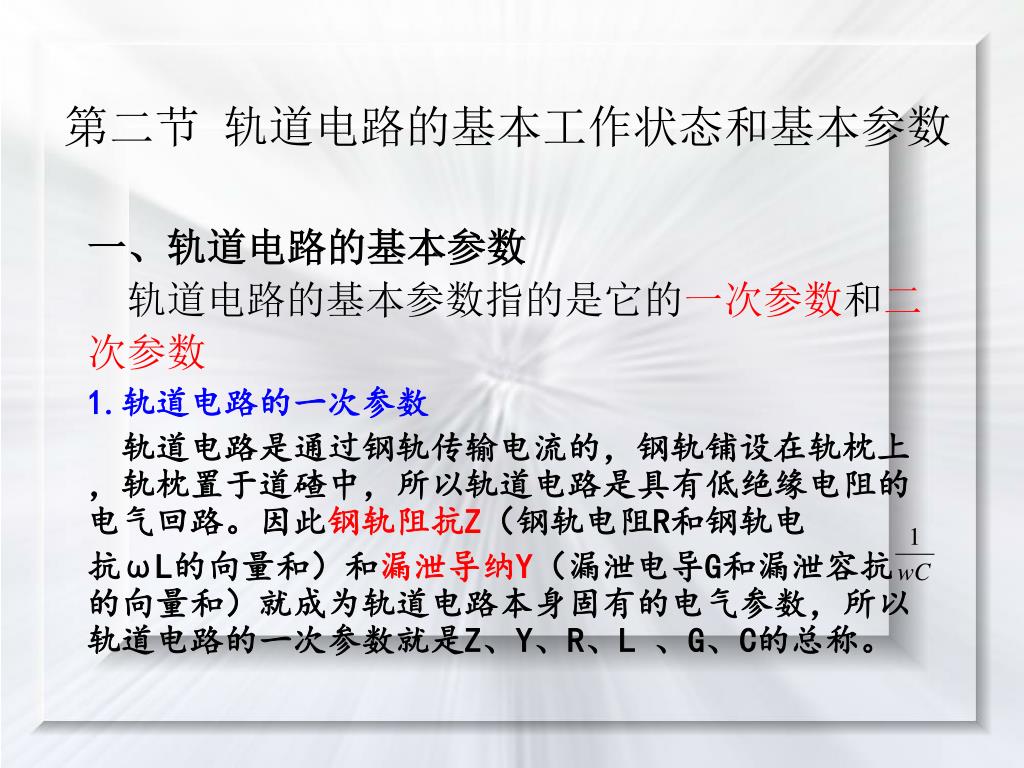 第二节 轨道电路的基本工作状态和基本参数

一、轨道电路的基本参数

轨道电路的基本参数指的是它的一次参数和二次参数

1.轨道电路的一次参数

轨道电路是通过钢轨传输电流的，钢轨铺设在轨枕上，轨枕置于道碴中，所以轨道电路是具有低绝缘电阻的电气回路。因此钢轨阻抗Z（钢轨电阻R和钢轨电抗ωL的向量和）和漏泄导纳Y（漏泄电导G和漏泄容抗$\frac{1}{wC}$的向量和）就成为轨道电路本身固有的电气参数，所以轨道电路的一次参数就是Z、Y、R、L 、G、C的总称。